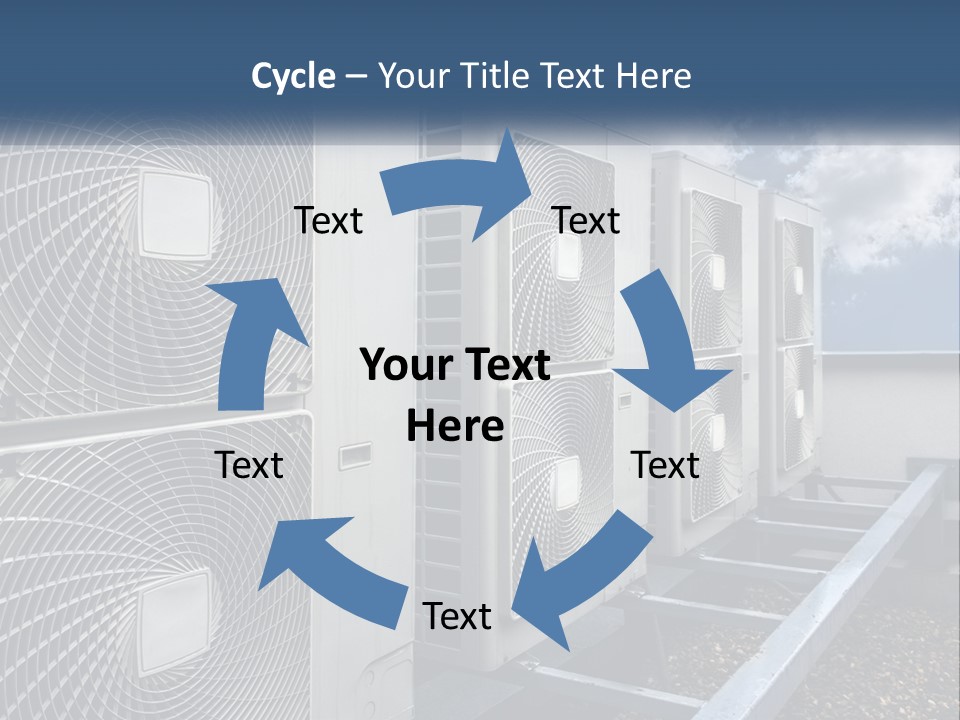 Cycle – Your Title Text Here

Text

Text

Your Text Here

Text

Text

Text